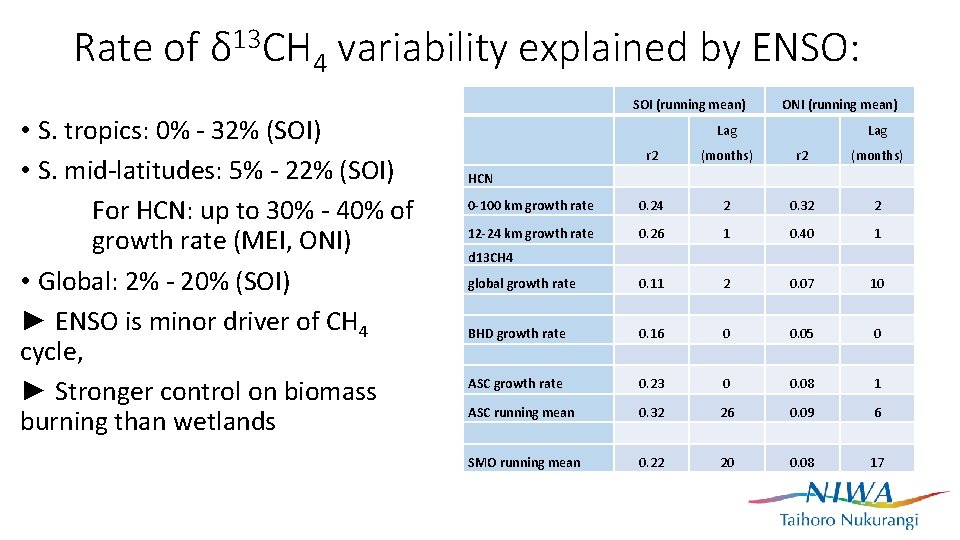 Rate of $\delta^{13}CH_4$ variability explained by ENSO:

• S. tropics: 0% - 32% (SOI)
• S. mid-latitudes: 5% - 22% (SOI)
For HCN: up to 30% - 40% of growth rate (MEI, ONI)
• Global: 2% - 20% (SOI)
► ENSO is minor driver of $CH_4$ cycle,
► Stronger control on biomass burning than wetlands

| | SOI (running mean) | | ONI (running mean) | |
|---|---|---|---|---|
| | r2 | Lag (months) | r2 | Lag (months) |
| HCN | | | | |
| 0-100 km growth rate | 0.24 | 2 | 0.32 | 2 |
| 12-24 km growth rate | 0.26 | 1 | 0.40 | 1 |
| d13CH4 | | | | |
| global growth rate | 0.11 | 2 | 0.07 | 10 |
| BHD growth rate | 0.16 | 0 | 0.05 | 0 |
| ASC growth rate | 0.23 | 0 | 0.08 | 1 |
| ASC running mean | 0.32 | 26 | 0.09 | 6 |
| SMO running mean | 0.22 | 20 | 0.08 | 17 |

NIWA
Taihoro Nukurangi